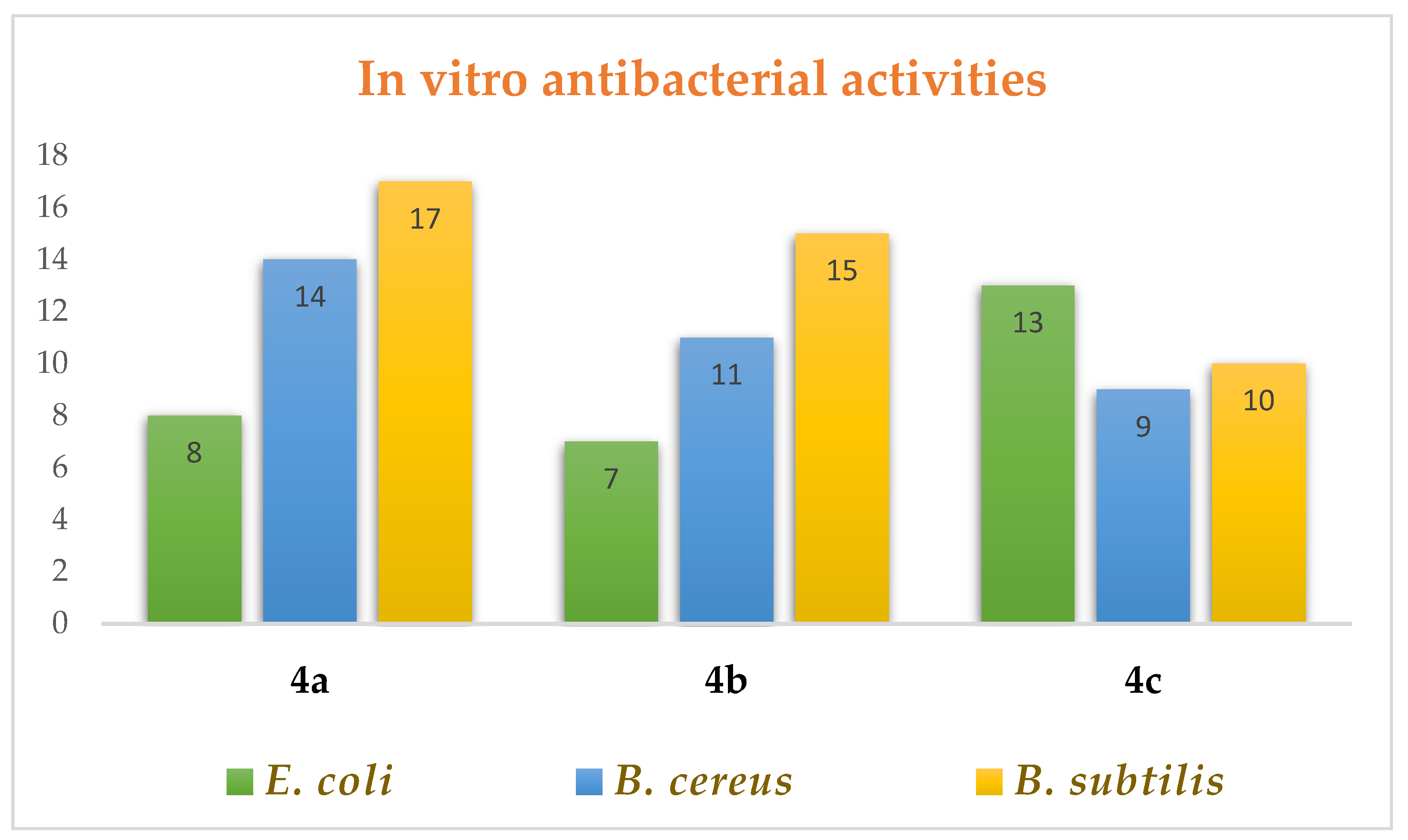 In vitro antibacterial activities

18
16
14
12
10
8
6
4
2
0

8
14
17
7
11
15
13
9
10

4a
4b
4c

E. coli
B. cereus
B. subtilis